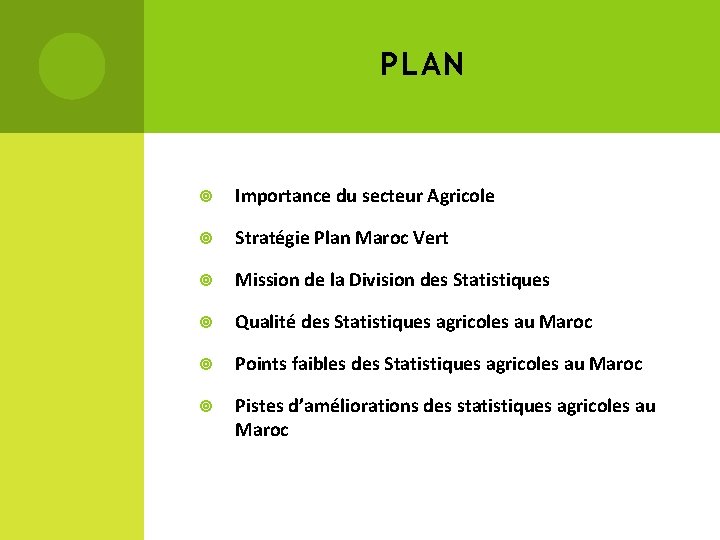 PLAN

Importance du secteur Agricole

Stratégie Plan Maroc Vert

Mission de la Division des Statistiques

Qualité des Statistiques agricoles au Maroc

Points faibles des Statistiques agricoles au Maroc

Pistes d'améliorations des statistiques agricoles au Maroc